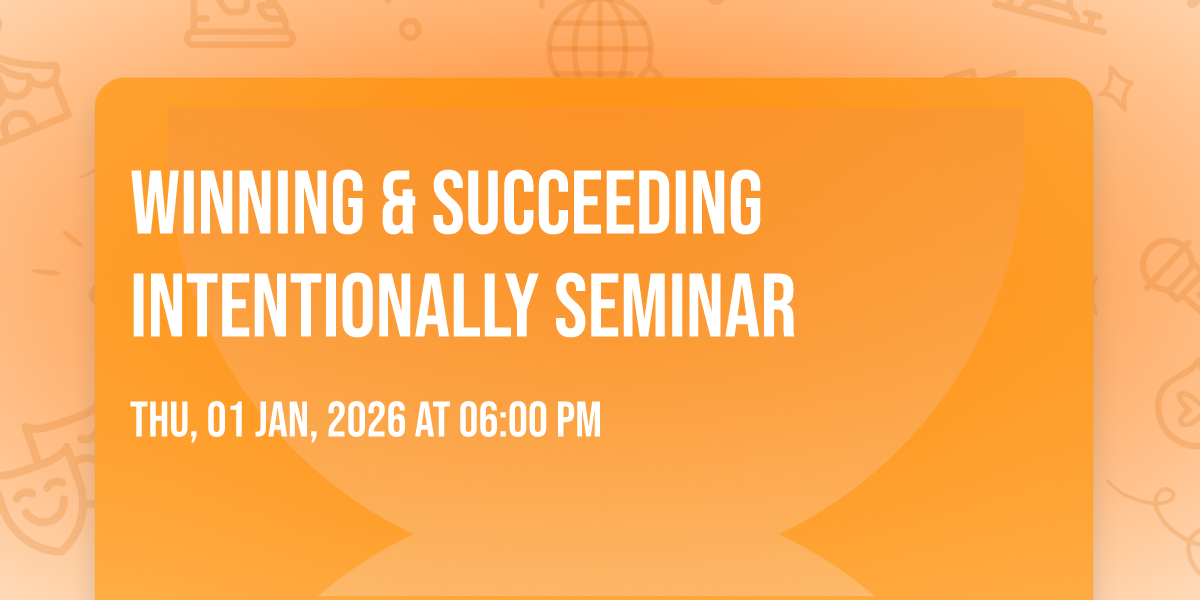 WINNING & SUCCEEDING INTENTIONALLY SEMINAR

THU, 01 JAN, 2026 AT 06:00 PM